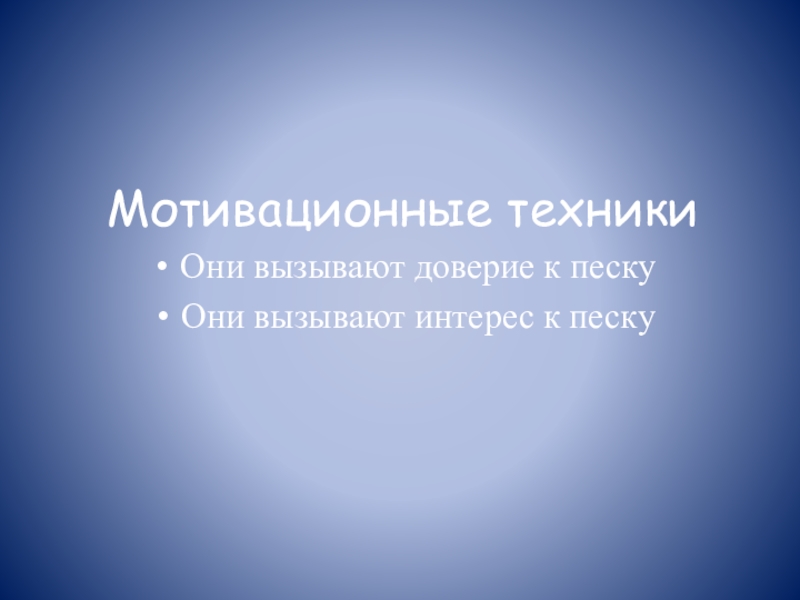 Мотивационные техники

• Они вызывают доверие к песку
• Они вызывают интерес к песку